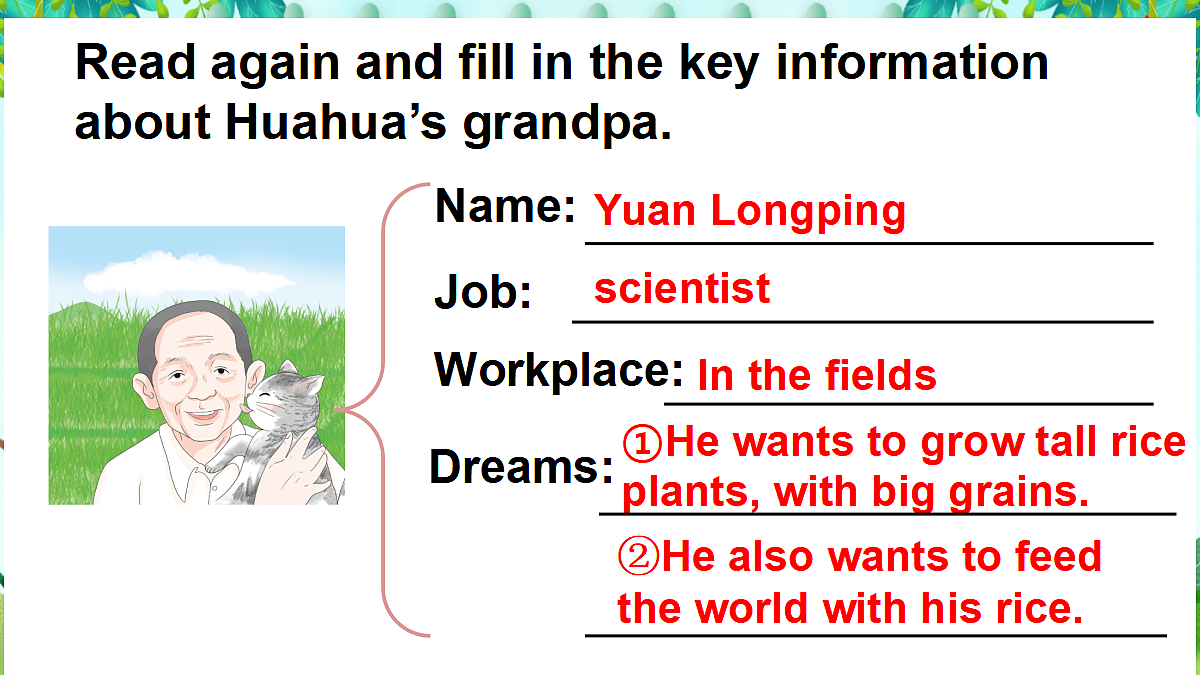 Read again and fill in the key information about Huahua's grandpa.

Name: Yuan Longping

Job: scientist

Workplace: In the fields

Dreams: ①He wants to grow tall rice plants, with big grains.

②He also wants to feed the world with his rice.